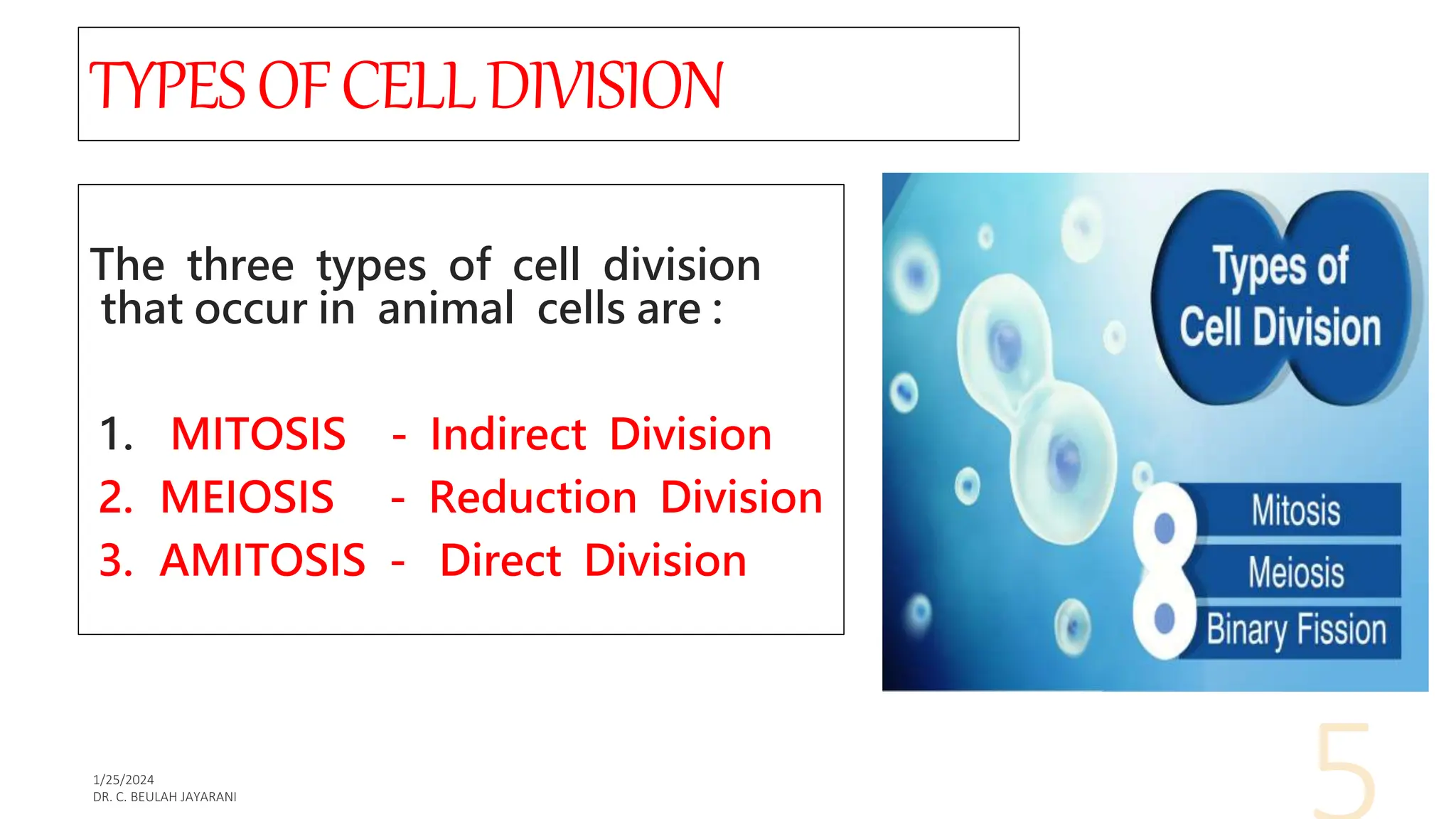 TYPES OF CELL DIVISION

The three types of cell division that occur in animal cells are :

1. MITOSIS - Indirect Division
2. MEIOSIS - Reduction Division
3. AMITOSIS - Direct Division

Types of Cell Division

Mitosis
Meiosis
Binary Fission

1/25/2024
DR. C. BEULAH JAYARANI

5